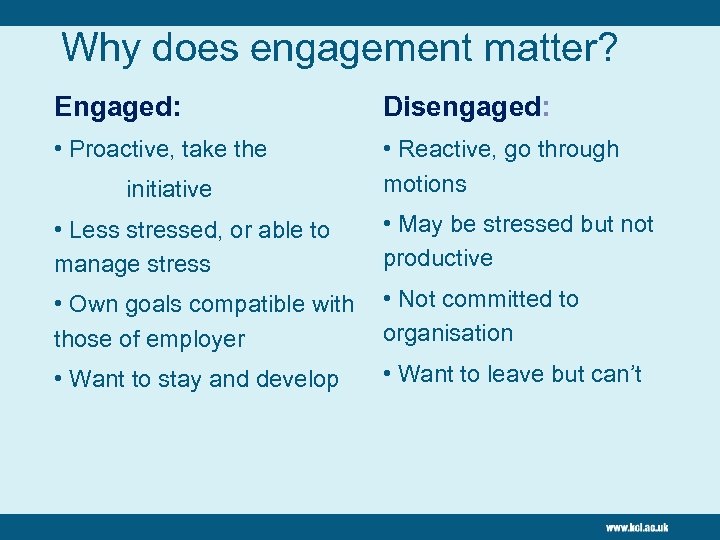 Why does engagement matter?

Engaged:

• Proactive, take the initiative

• Less stressed, or able to manage stress

• Own goals compatible with those of employer

• Want to stay and develop

Disengaged:

• Reactive, go through motions

• May be stressed but not productive

• Not committed to organisation

• Want to leave but can't

www.kcl.ac.uk